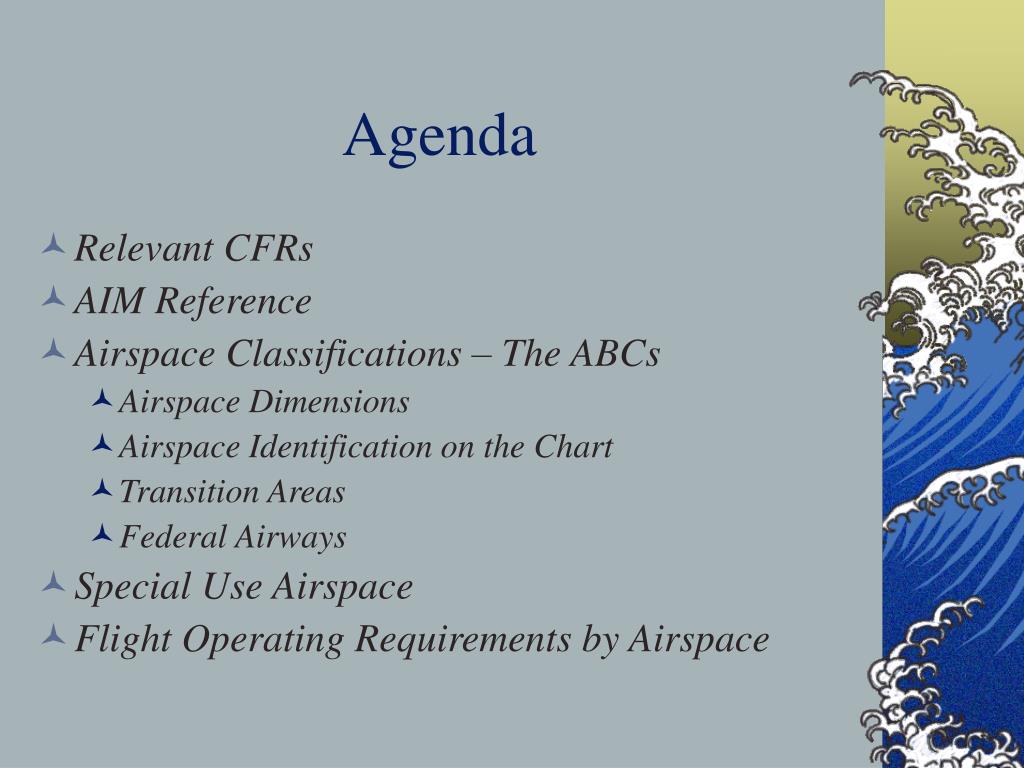 Agenda

Relevant CFRs

AIM Reference

Airspace Classifications – The ABCs

Airspace Dimensions

Airspace Identification on the Chart

Transition Areas

Federal Airways

Special Use Airspace

Flight Operating Requirements by Airspace